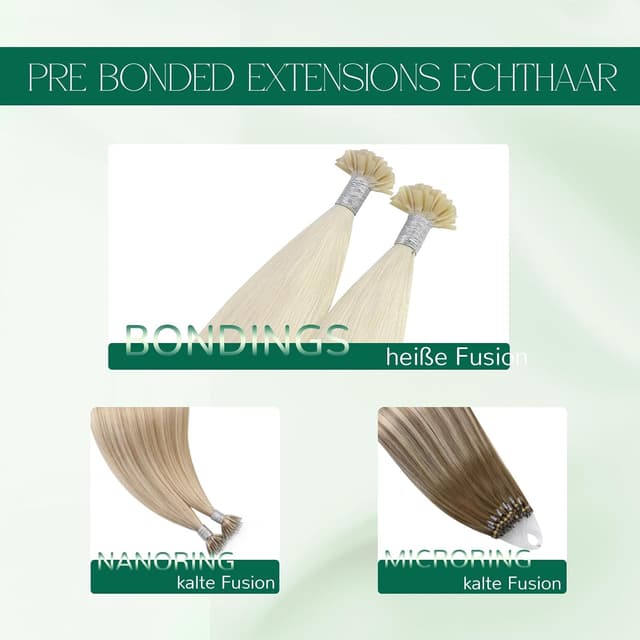 PRE BONDED EXTENSIONS ECHTHAAR

BONDINGS
heiße Fusion

NANORING
kalte Fusion

MICRORING
kalte Fusion